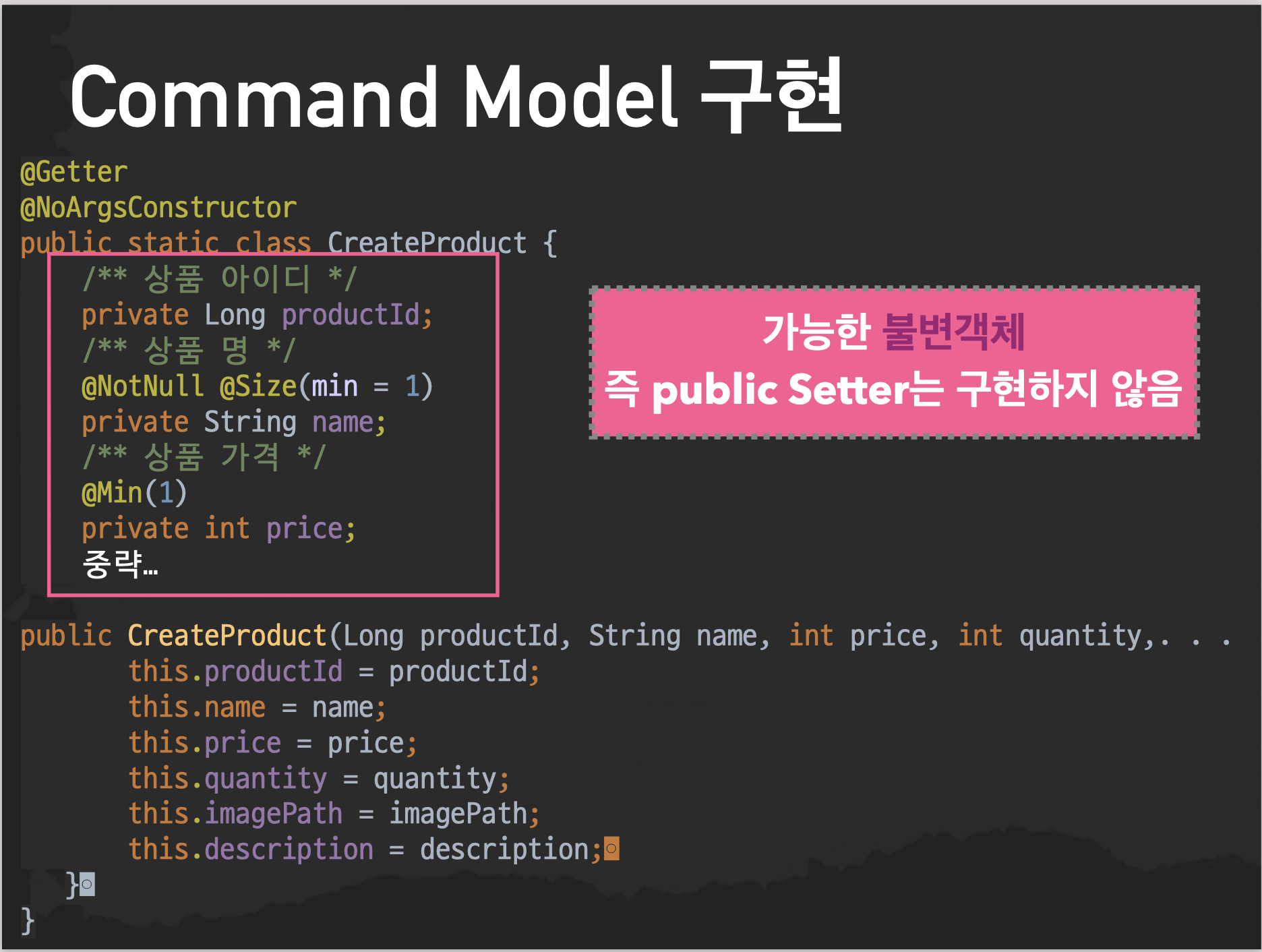 Command Model 구현

@Getter
@NoArgsConstructor
public static class CreateProduct {
    /** 상품 아이디 */
    private Long productId;
    /** 상품 명 */
    @NotNull @Size(min = 1)
    private String name;
    /** 상품 가격 */
    @Min(1)
    private int price;
    중략…

가능한 불변객체
즉 public Setter는 구현하지 않음

public CreateProduct(Long productId, String name, int price, int quantity,. . .
        this.productId = productId;
        this.name = name;
        this.price = price;
        this.quantity = quantity;
        this.imagePath = imagePath;
        this.description = description;
    }
}